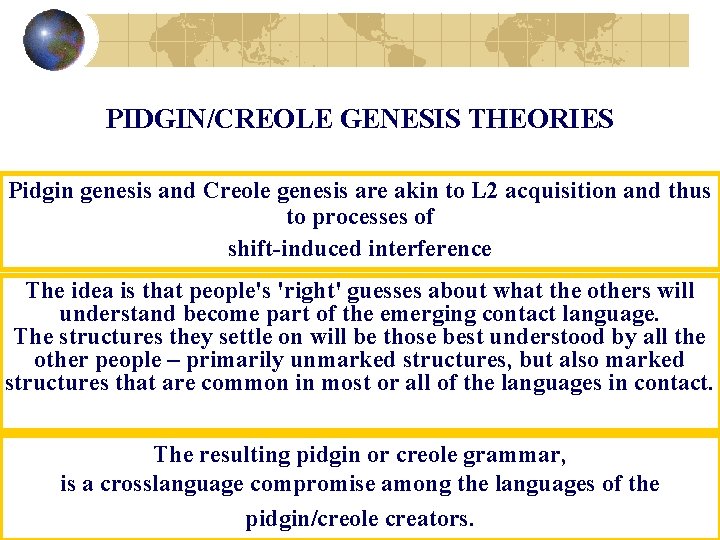 PIDGIN/CREOLE GENESIS THEORIES

Pidgin genesis and Creole genesis are akin to L2 acquisition and thus to processes of
shift-induced interference

The idea is that people's 'right' guesses about what the others will understand become part of the emerging contact language.
The structures they settle on will be those best understood by all the other people – primarily unmarked structures, but also marked structures that are common in most or all of the languages in contact.

The resulting pidgin or creole grammar,
is a crosslanguage compromise among the languages of the
pidgin/creole creators.